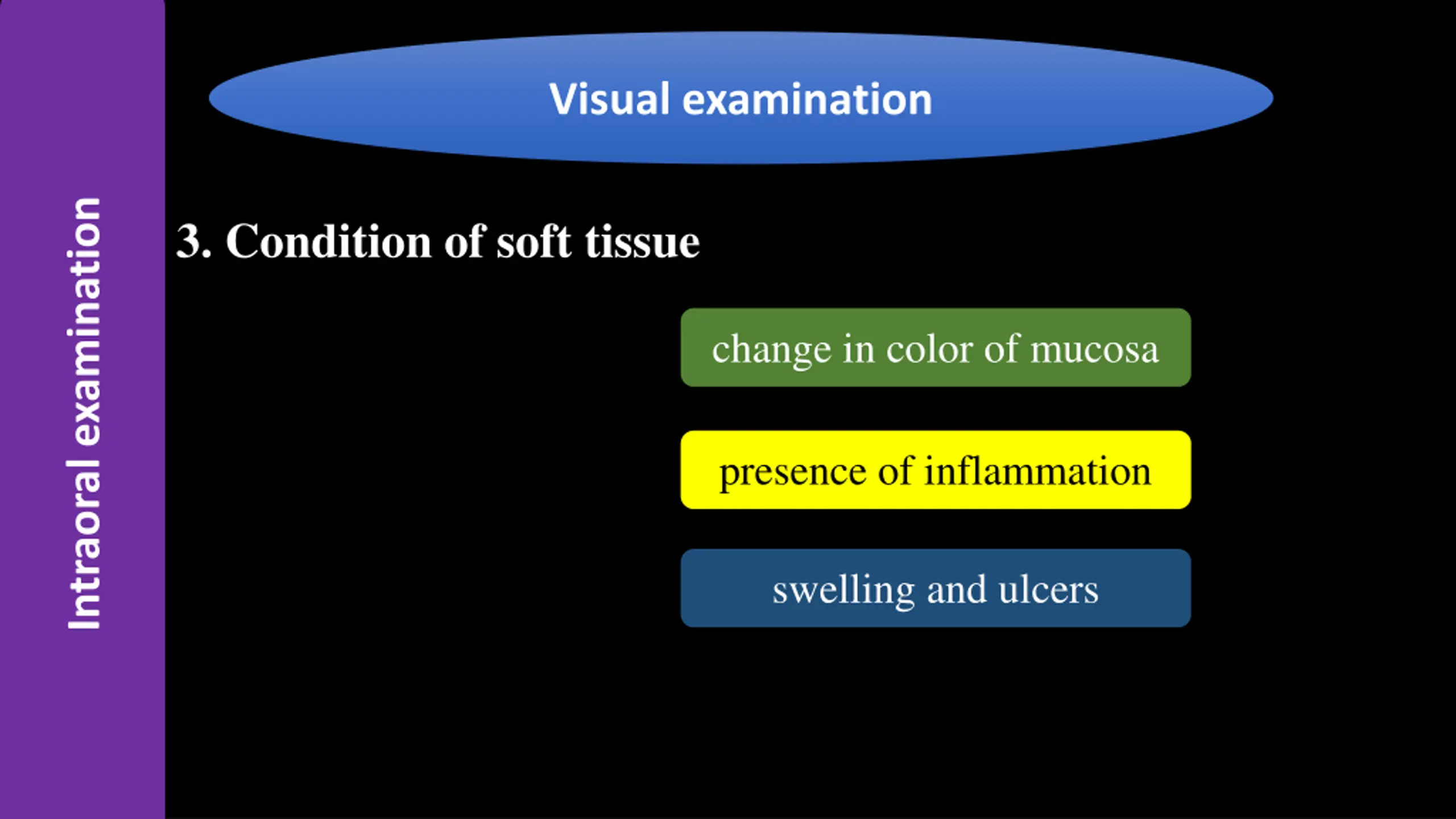 Intraoral examination

Visual examination

3. Condition of soft tissue

change in color of mucosa

presence of inflammation

swelling and ulcers